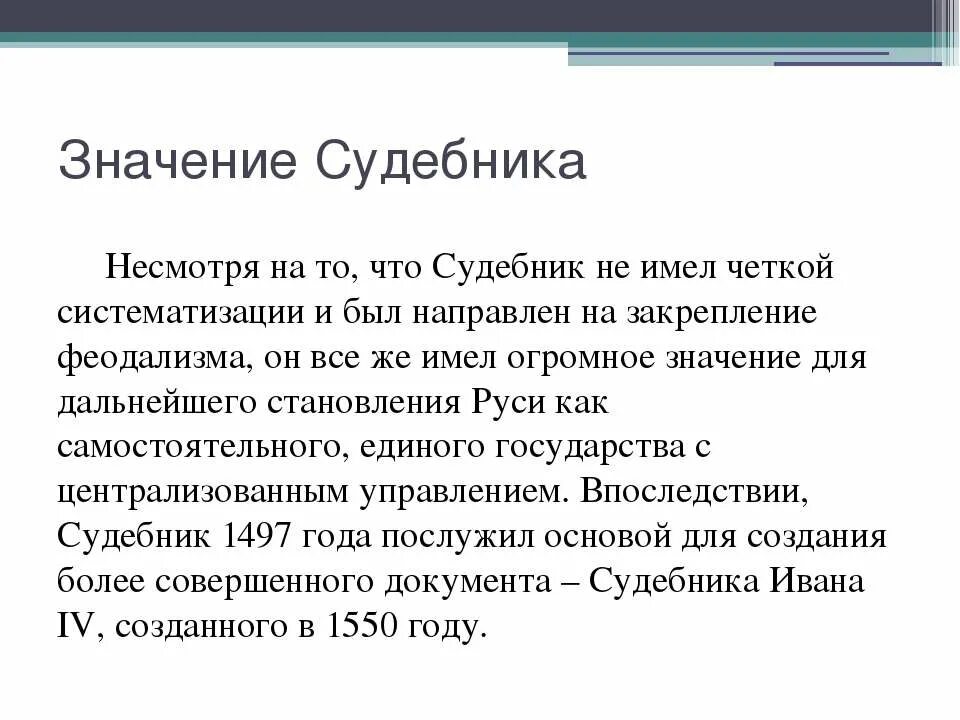 Значение Судебника

Несмотря на то, что Судебник не имел четкой систематизации и был направлен на закрепление феодализма, он все же имел огромное значение для дальнейшего становления Руси как самостоятельного, единого государства с централизованным управлением. Впоследствии, Судебник 1497 года послужил основой для создания более совершенного документа – Судебника Ивана IV, созданного в 1550 году.